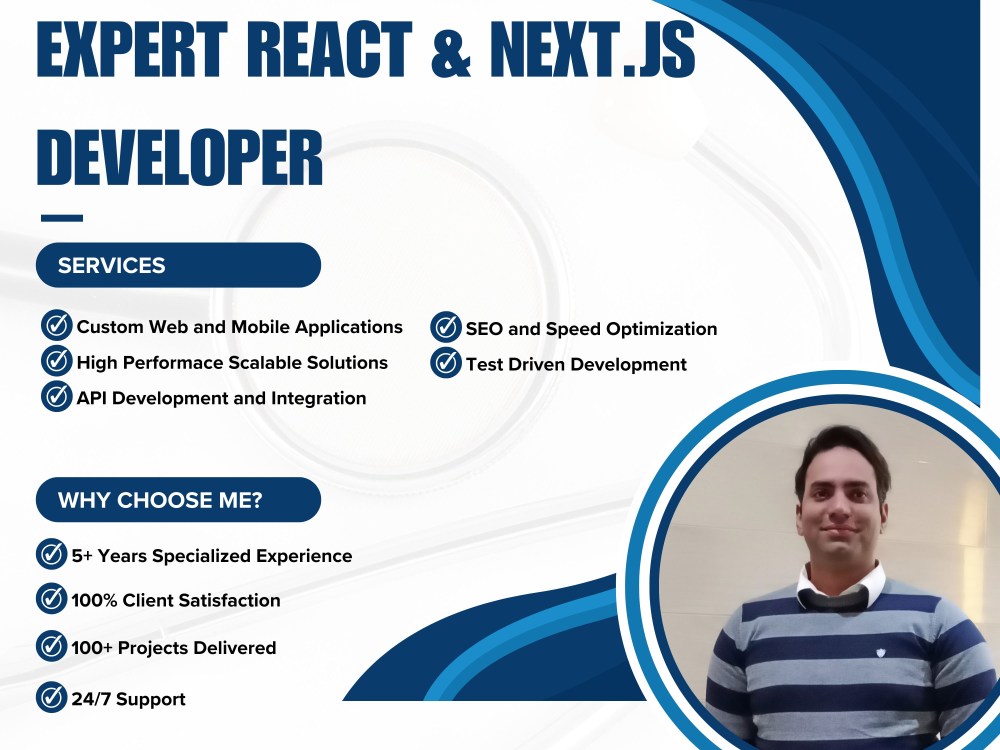 EXPERT REACT & NEXT.JS DEVELOPER

SERVICES

Custom Web and Mobile Applications
High Performace Scalable Solutions
API Development and Integration

SEO and Speed Optimization
Test Driven Development

WHY CHOOSE ME?

5+ Years Specialized Experience
100% Client Satisfaction
100+ Projects Delivered
24/7 Support